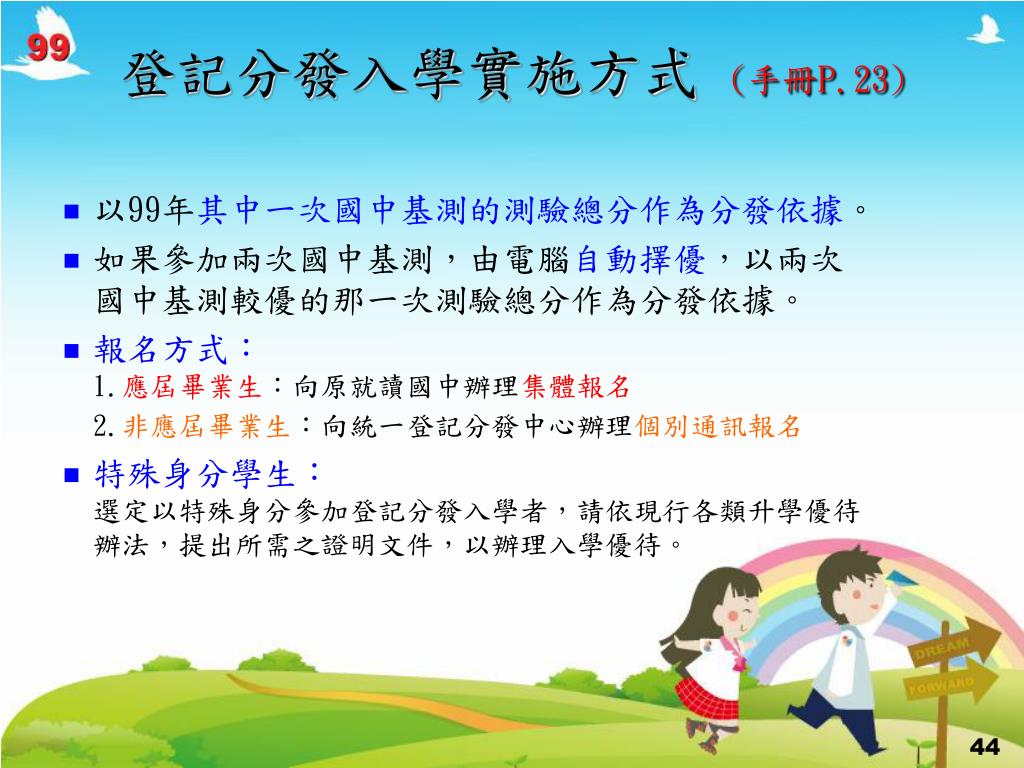 99

登記分發入學實施方式 (手冊P.23)

■ 以99年其中一次國中基測的測驗總分作為分發依據。

■ 如果參加兩次國中基測，由電腦自動擇優，以兩次國中基測較優的那一次測驗總分作為分發依據。

■ 報名方式：
1.應屆畢業生：向原就讀國中辦理集體報名
2.非應屆畢業生：向統一登記分發中心辦理個別通訊報名

■ 特殊身分學生：
選定以特殊身分參加登記分發入學者，請依現行各類升學優待辦法，提出所需之證明文件，以辦理入學優待。

DREAM
FORWARD

44